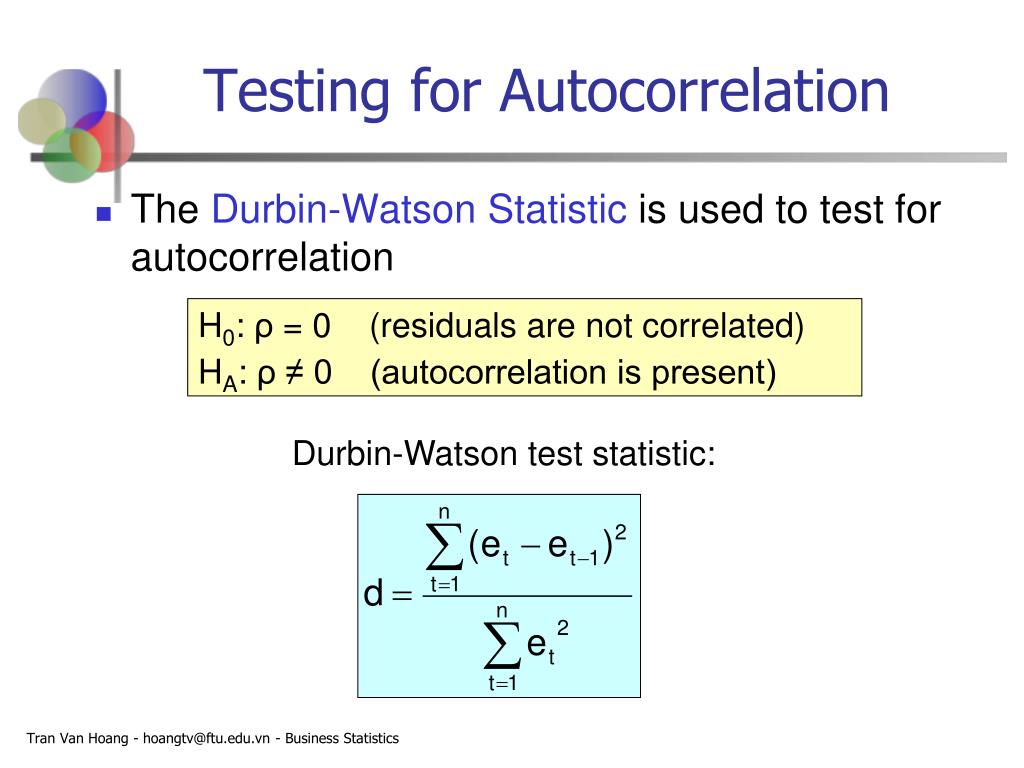 Testing for Autocorrelation

The Durbin-Watson Statistic is used to test for autocorrelation

$H_0$: ρ = 0 (residuals are not correlated)
$H_A$: ρ ≠ 0 (autocorrelation is present)

Durbin-Watson test statistic:

$d = \frac{\sum_{t=1}^{n}(e_t - e_{t-1})^2}{\sum_{t=1}^{n} e_t^2}$

Tran Van Hoang - hoangtv@ftu.edu.vn - Business Statistics